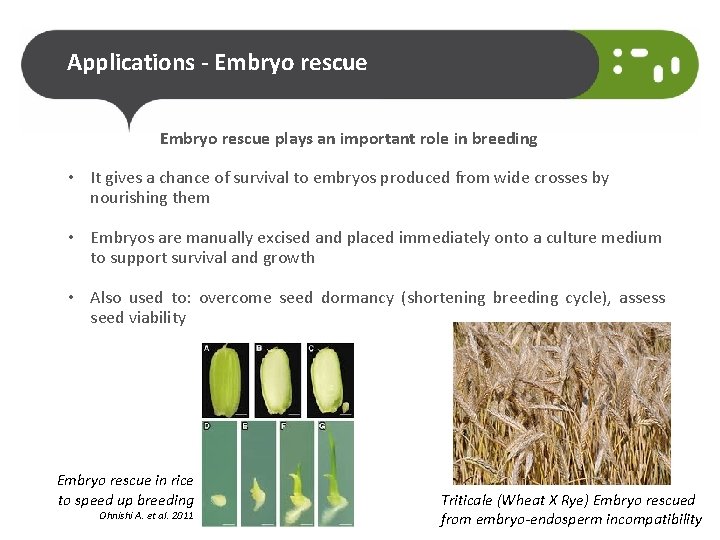 Applications - Embryo rescue

Embryo rescue plays an important role in breeding

• It gives a chance of survival to embryos produced from wide crosses by nourishing them

• Embryos are manually excised and placed immediately onto a culture medium to support survival and growth

• Also used to: overcome seed dormancy (shortening breeding cycle), assess seed viability

A B C D E F G

Embryo rescue in rice to speed up breeding
Ohnishi A. et al. 2011

Triticale (Wheat X Rye) Embryo rescued from embryo-endosperm incompatibility